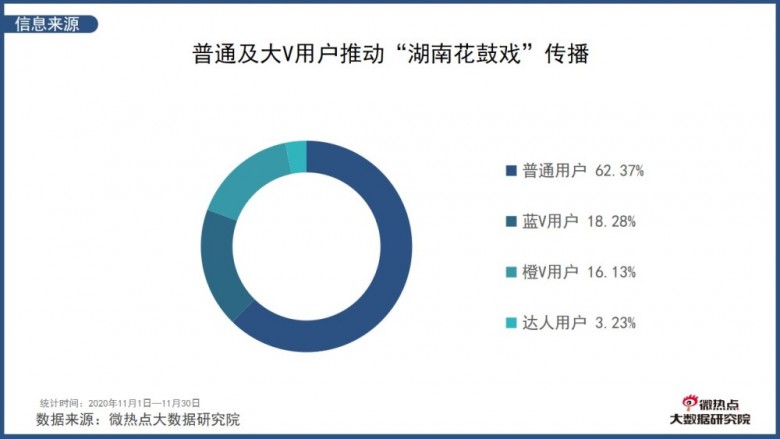 信息来源

普通及大V用户推动“湖南花鼓戏”传播

普通用户 62.37%

蓝V用户 18.28%

橙V用户 16.13%

达人用户 3.23%

统计时间：2020年11月1日—11月30日

数据来源：微热点大数据研究院

微热点
大数据研究院